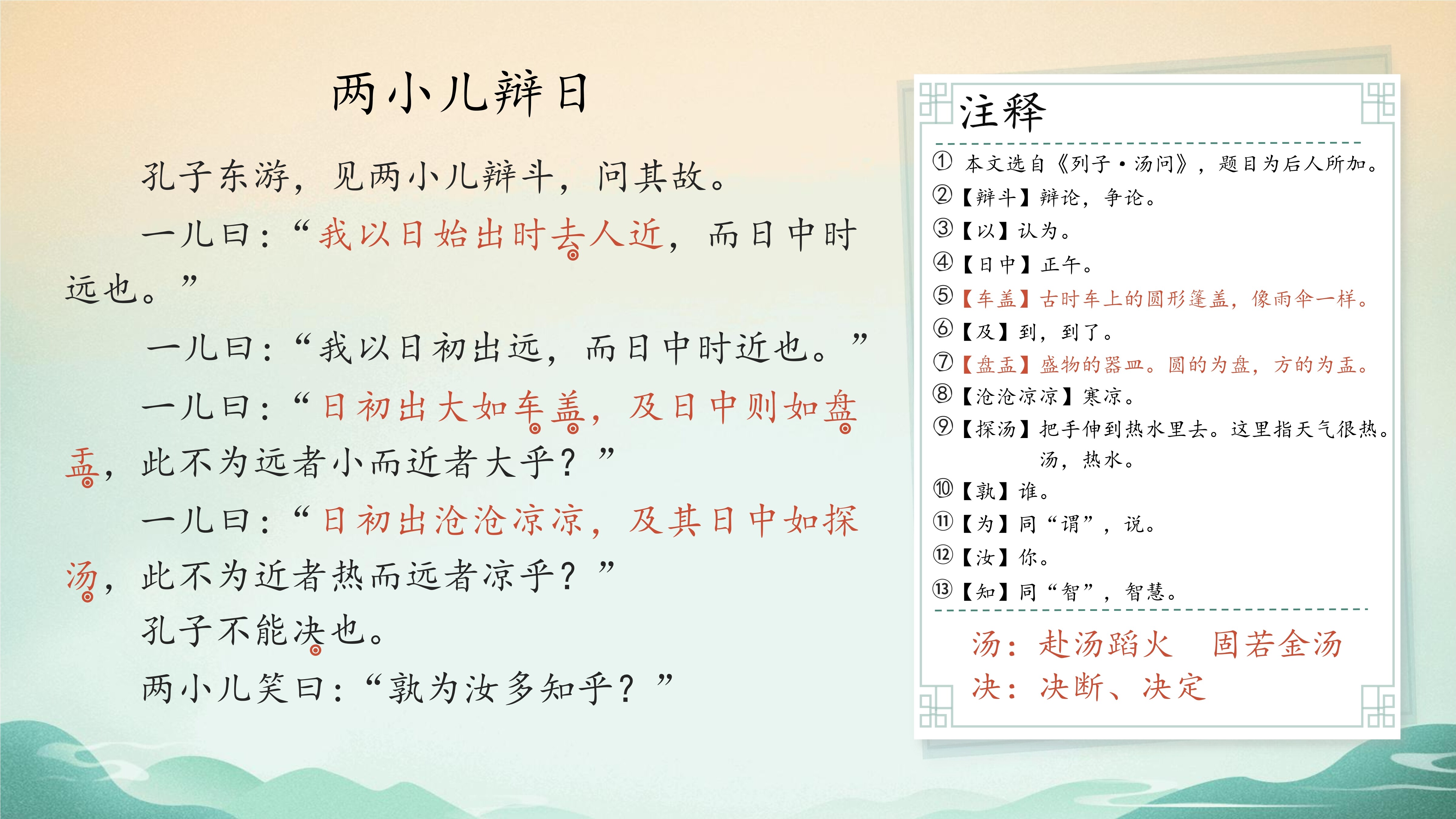 两小儿辩日

孔子东游，见两小儿辩斗，问其故。

一儿曰：“我以日始出时去人近，而日中时远也。”

一儿曰：“我以日初出远，而日中时近也。”

一儿曰：“日初出大如车盖，及日中则如盘盂，此不为远者小而近者大乎？”

一儿曰：“日初出沧沧凉凉，及其日中如探汤，此不为近者热而远者凉乎？”

孔子不能决也。

两小儿笑曰：“孰为汝多知乎？”

注释

① 本文选自《列子·汤问》，题目为后人所加。
②【辩斗】辩论，争论。
③【以】认为。
④【日中】正午。
⑤【车盖】古时车上的圆形篷盖，像雨伞一样。
⑥【及】到，到了。
⑦【盘盂】盛物的器皿。圆的为盘，方的为盂。
⑧【沧沧凉凉】寒凉。
⑨【探汤】把手伸到热水里去。这里指天气很热。汤，热水。
⑩【孰】谁。
⑪【为】同“谓”，说。
⑫【汝】你。
⑬【知】同“智”，智慧。

汤：赴汤蹈火　固若金汤
决：决断、决定